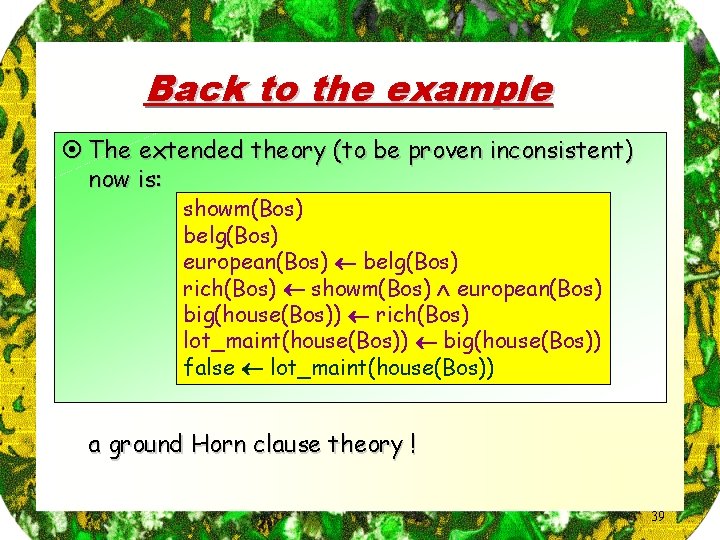 Back to the example

⊙ The extended theory (to be proven inconsistent) now is:

showm(Bos)
belg(Bos)
european(Bos) $\leftarrow$ belg(Bos)
rich(Bos) $\leftarrow$ showm(Bos) $\wedge$ european(Bos)
big(house(Bos)) $\leftarrow$ rich(Bos)
lot_maint(house(Bos)) $\leftarrow$ big(house(Bos))
false $\leftarrow$ lot_maint(house(Bos))

a ground Horn clause theory !

39